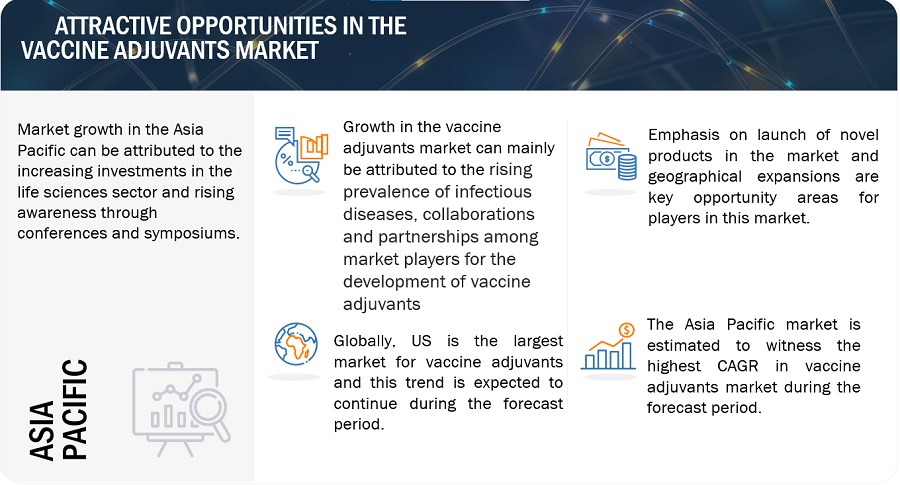 ATTRACTIVE OPPORTUNITIES IN THE VACCINE ADJUVANTS MARKET

Market growth in the Asia Pacific can be attributed to the increasing investments in the life sciences sector and rising awareness through conferences and symposiums.

ASIA PACIFIC

Growth in the vaccine adjuvants market can mainly be attributed to the rising prevalence of infectious diseases, collaborations and partnerships among market players for the development of vaccine adjuvants

Globally, US is the largest market for vaccine adjuvants and this trend is expected to continue during the forecast period.

Emphasis on launch of novel products in the market and geographical expansions are key opportunity areas for players in this market.

The Asia Pacific market is estimated to witness the highest CAGR in vaccine adjuvants market during the forecast period.